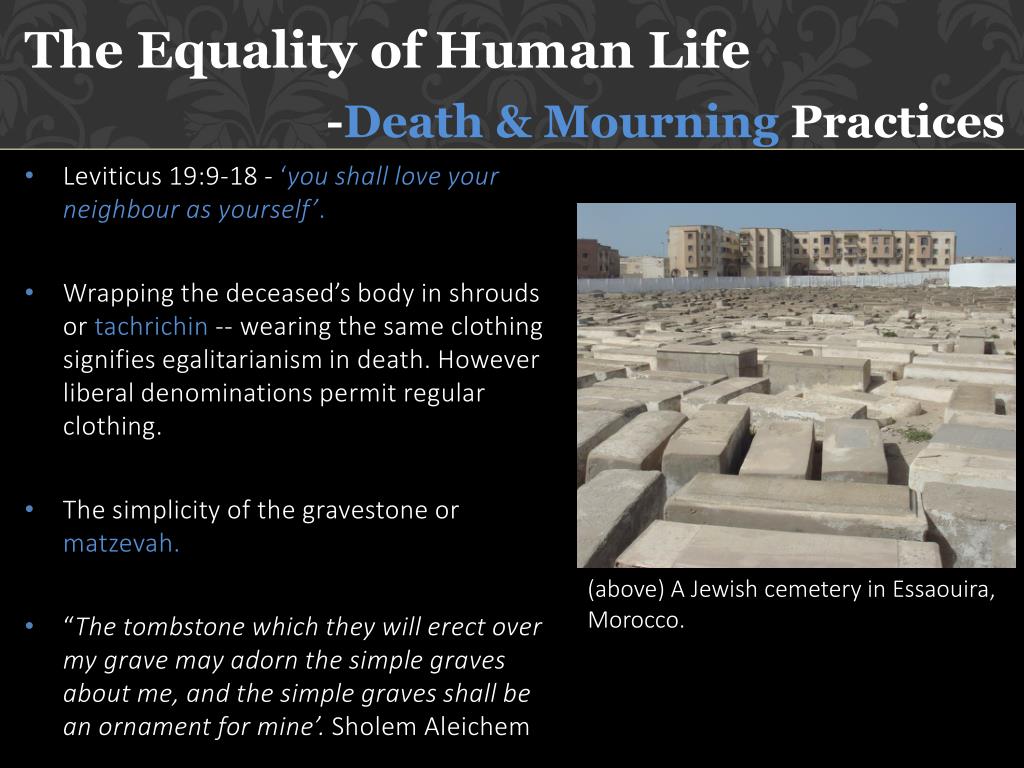 The Equality of Human Life

-Death & Mourning Practices

• Leviticus 19:9-18 - ‘you shall love your neighbour as yourself’.

• Wrapping the deceased’s body in shrouds or tachrichin -- wearing the same clothing signifies egalitarianism in death. However liberal denominations permit regular clothing.

• The simplicity of the gravestone or matzevah.

• “The tombstone which they will erect over my grave may adorn the simple graves about me, and the simple graves shall be an ornament for mine’. Sholem Aleichem

(above) A Jewish cemetery in Essaouira, Morocco.